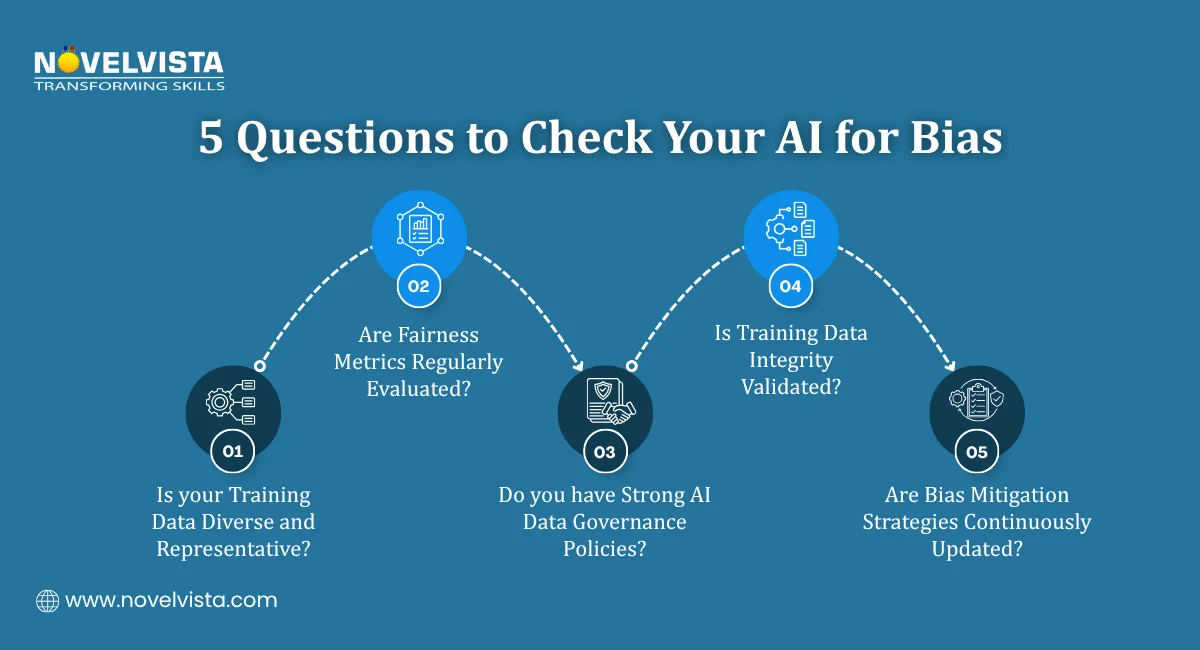 NOVELVISTA
TRANSFORMING SKILLS

5 Questions to Check Your AI for Bias

01
Is your Training Data Diverse and Representative?

02
Are Fairness Metrics Regularly Evaluated?

03
Do you have Strong AI Data Governance Policies?

04
Is Training Data Integrity Validated?

05
Are Bias Mitigation Strategies Continuously Updated?

www.novelvista.com